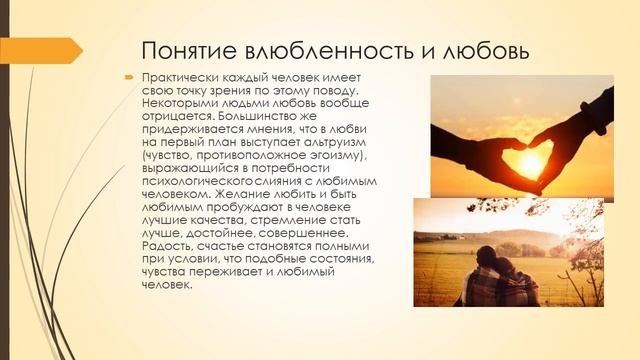 Понятие влюбленность и любовь

Практически каждый человек имеет свою точку зрения по этому поводу. Некоторыми людьми любовь вообще отрицается. Большинство же придерживается мнения, что в любви на первый план выступает альтруизм (чувство, противоположное эгоизму), выражающийся в потребности психологического слияния с любимым человеком. Желание любить и быть любимым пробуждают в человеке лучшие качества, стремление стать лучше, достойнее, совершеннее. Радость, счастье становятся полными при условии, что подобные состояния, чувства переживает и любимый человек.